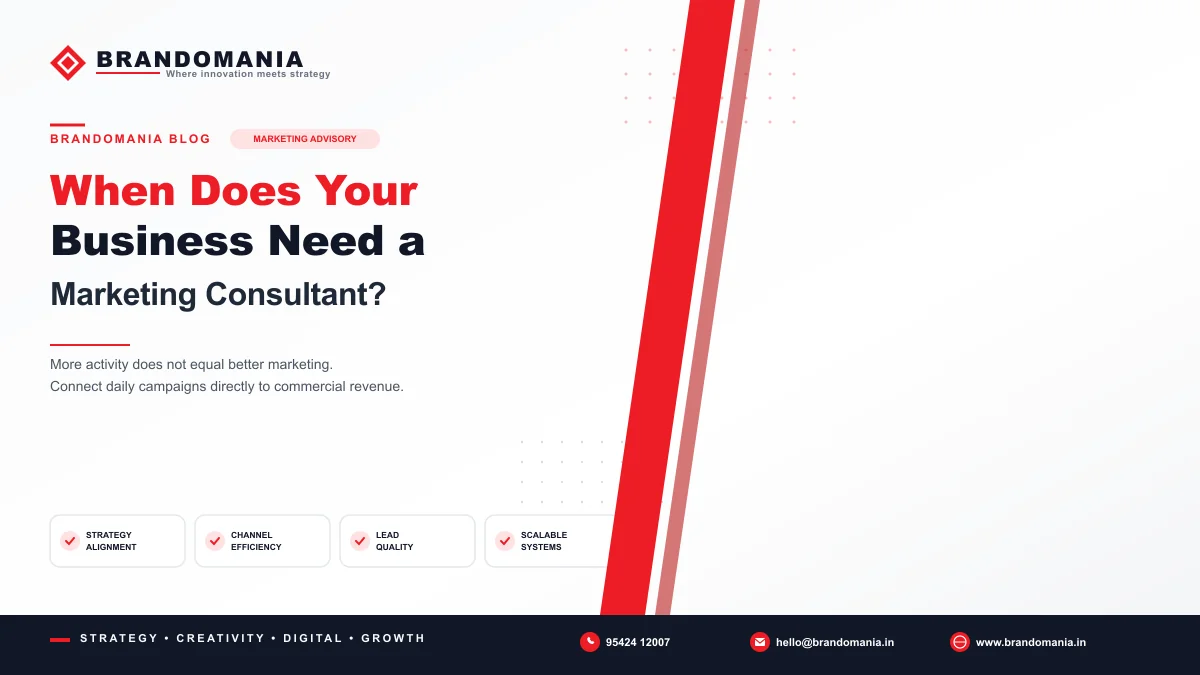 BRANDOMANIA
Where innovation meets strategy

BRANDOMANIA BLOG

MARKETING ADVISORY

When Does Your Business Need a Marketing Consultant?

More activity does not equal better marketing.
Connect daily campaigns directly to commercial revenue.

STRATEGY ALIGNMENT

CHANNEL EFFICIENCY

LEAD QUALITY

SCALABLE SYSTEMS

STRATEGY • CREATIVITY • DIGITAL • GROWTH

95424 12007

hello@brandomania.in

www.brandomania.in